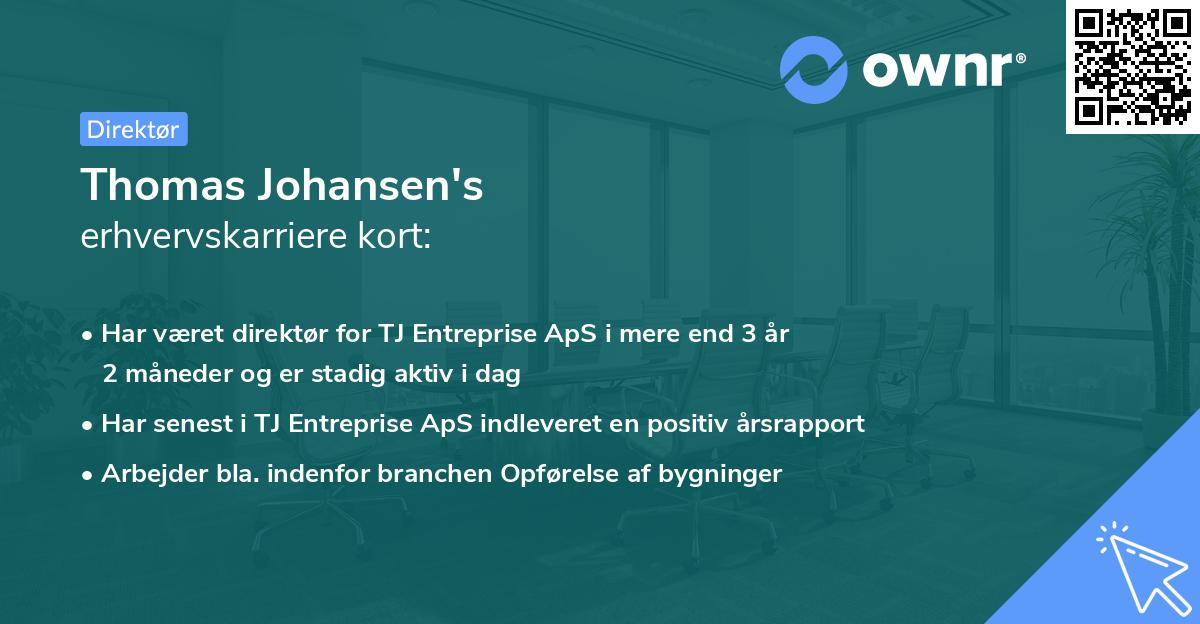 ownr®

Direktør

Thomas Johansen's
erhvervskarriere kort:

• Har været direktør for TJ Entreprise ApS i mere end 3 år 2 måneder og er stadig aktiv i dag

• Har senest i TJ Entreprise ApS indleveret en positiv årsrapport

• Arbejder bla. indenfor branchen Opførelse af bygninger